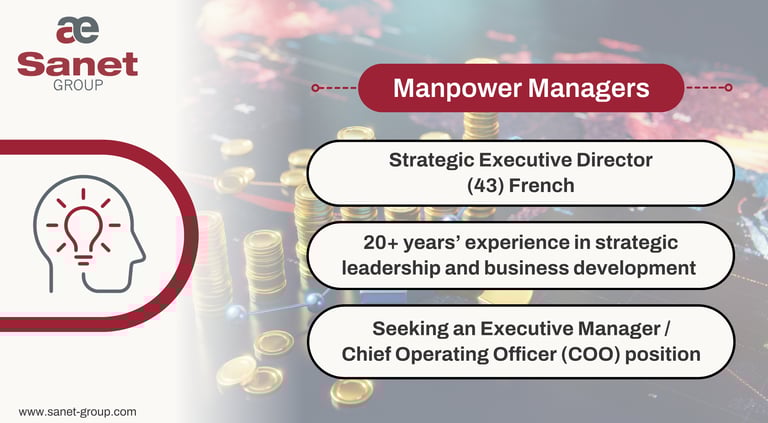 æ
Sanet
GROUP

Manpower Managers

Strategic Executive Director
(43) French

20+ years' experience in strategic leadership and business development

Seeking an Executive Manager / Chief Operating Officer (COO) position

www.sanet-group.com